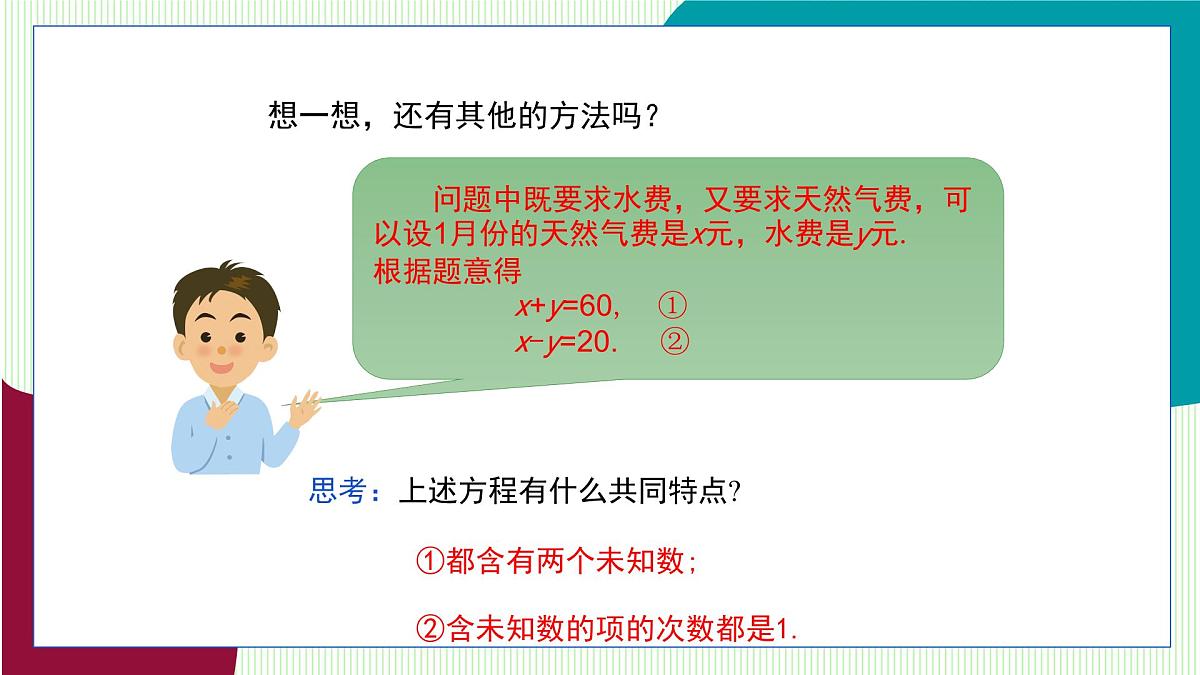 想一想，还有其他的方法吗？

问题中既要求水费，又要求天然气费，可以设1月份的天然气费是$x$元，水费是$y$元.
根据题意得
$x+y=60$， ①
$x-y=20$. ②

思考：上述方程有什么共同特点?

①都含有两个未知数；

②含未知数的项的次数都是1.